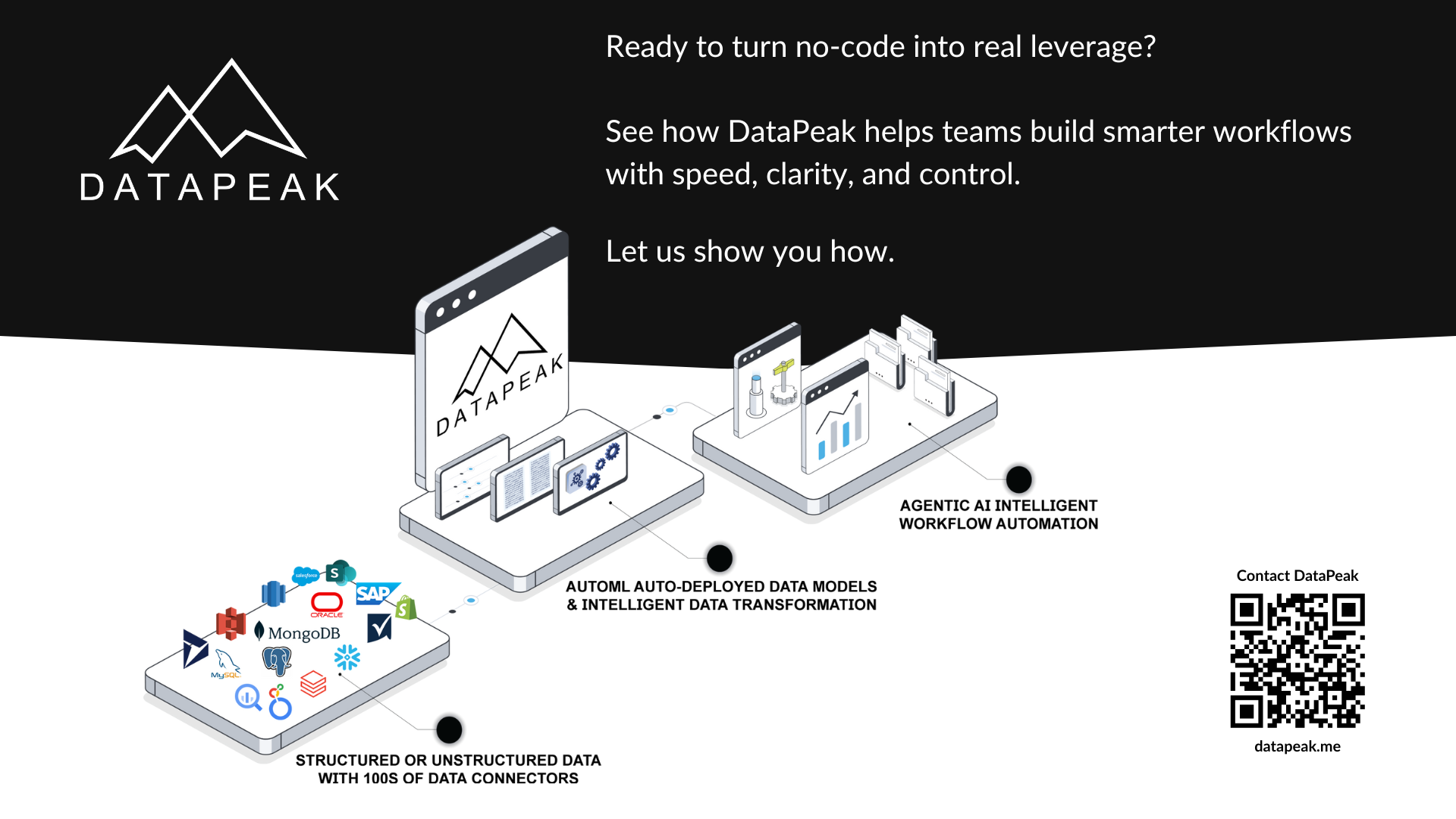 DATAPEAK

Ready to turn no-code into real leverage?

See how DataPeak helps teams build smarter workflows with speed, clarity, and control.

Let us show you how.

DATAPEAK

AGENTIC AI INTELLIGENT WORKFLOW AUTOMATION

AUTOML AUTO-DEPLOYED DATA MODELS & INTELLIGENT DATA TRANSFORMATION

salesforce S SAP ORACLE MongoDB MySQL

STRUCTURED OR UNSTRUCTURED DATA WITH 100S OF DATA CONNECTORS

Contact DataPeak

datapeak.me